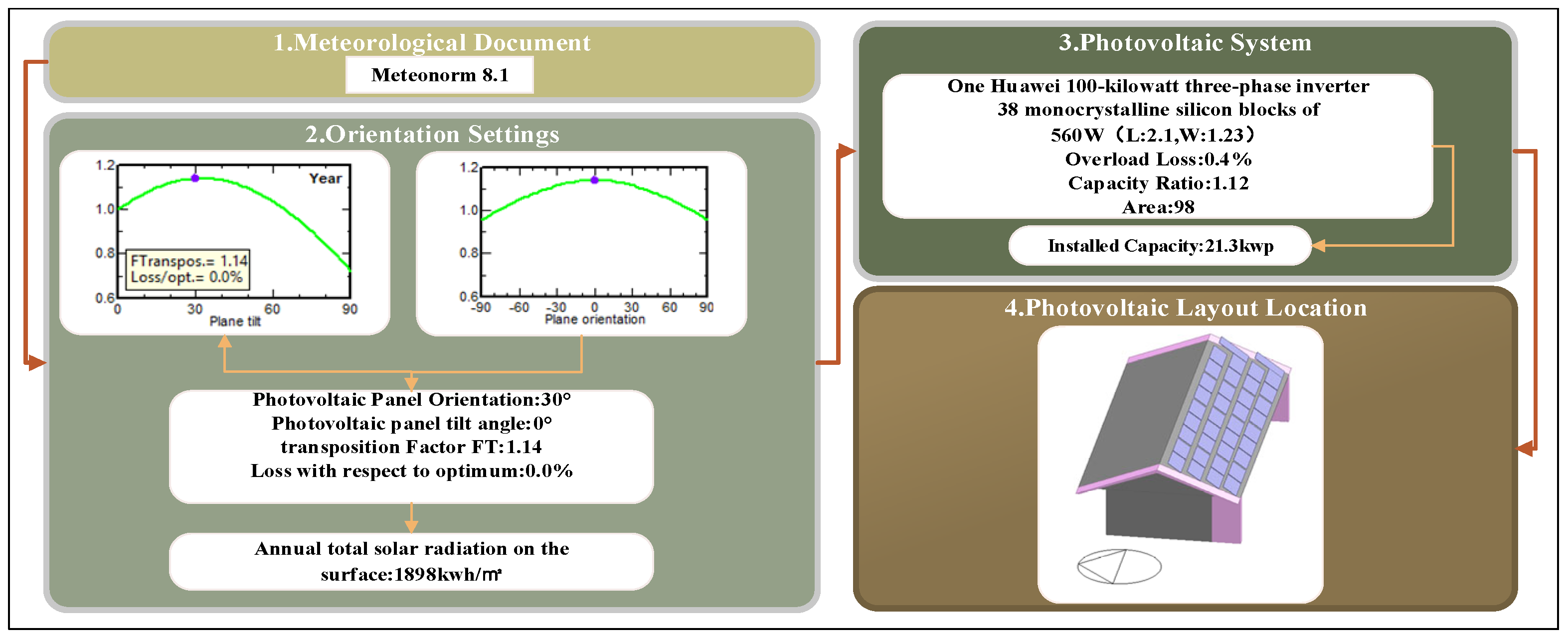 1.Meteorological Document

Meteonorm 8.1

2.Orientation Settings

1.2
1.0
0.8
0.6
Year
FTranspos.= 1.14
Loss/opt.= 0.0%
0 30 60 90
Plane tilt

1.2
1.0
0.8
0.6
-90 -60 -30 0 30 60 90
Plane orientation

Photovoltaic Panel Orientation:30°
Photovoltaic panel tilt angle:0°
transposition Factor FT:1.14
Loss with respect to optimum:0.0%

Annual total solar radiation on the surface:1898kwh/㎡

3.Photovoltaic System

One Huawei 100-kilowatt three-phase inverter
38 monocrystalline silicon blocks of 560W（L:2.1,W:1.23）
Overload Loss:0.4%
Capacity Ratio:1.12
Area:98

Installed Capacity:21.3kwp

4.Photovoltaic Layout Location